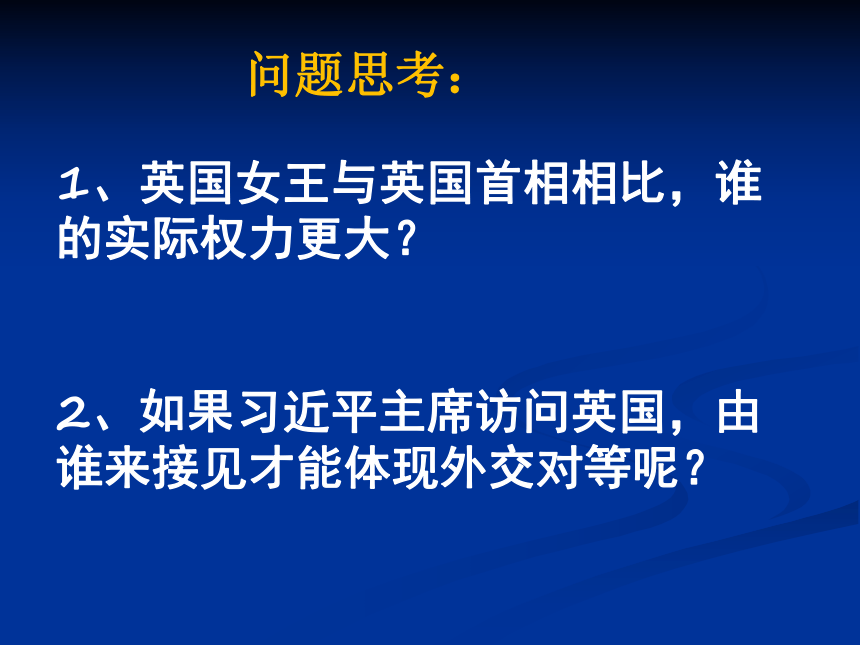 问题思考：

1、英国女王与英国首相相比，谁的实际权力更大?

2、如果习近平主席访问英国，由谁来接见才能体现外交对等呢？